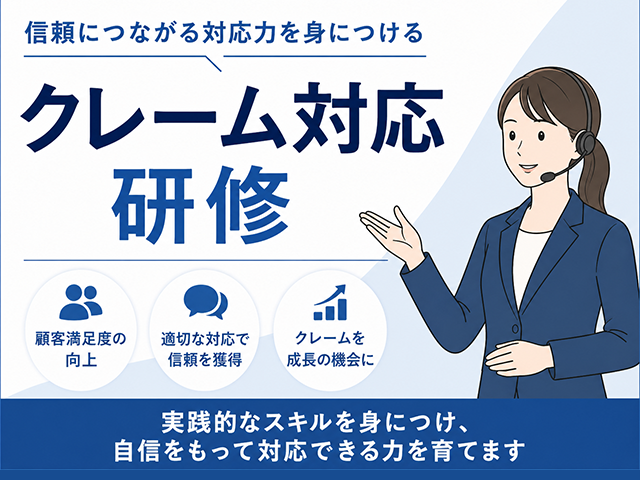 信頼につながる対応力を身につける

クレーム対応
研修

顧客満足度の向上

適切な対応で信頼を獲得

クレームを成長の機会に

実践的なスキルを身につけ、
自信をもって対応できる力を育てます